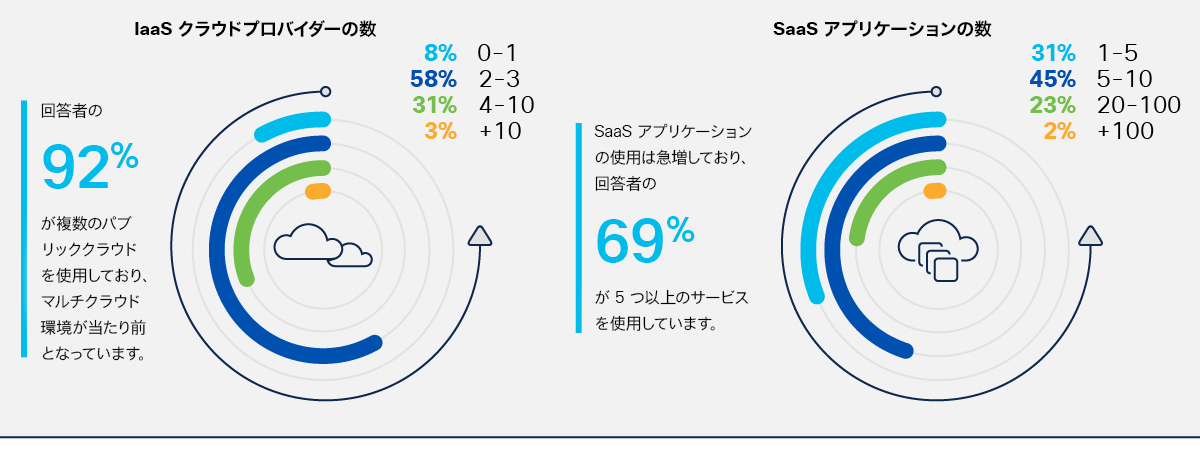 IaaS クラウドプロバイダーの数

8% 0-1
58% 2-3
31% 4-10
3% +10

回答者の

92%

が複数のパブリッククラウドを使用しており、マルチクラウド環境が当たり前となっています。

SaaS アプリケーションの数

31% 1-5
45% 5-10
23% 20-100
2% +100

SaaS アプリケーションの使用は急増しており、回答者の

69%

が 5 つ以上のサービスを使用しています。